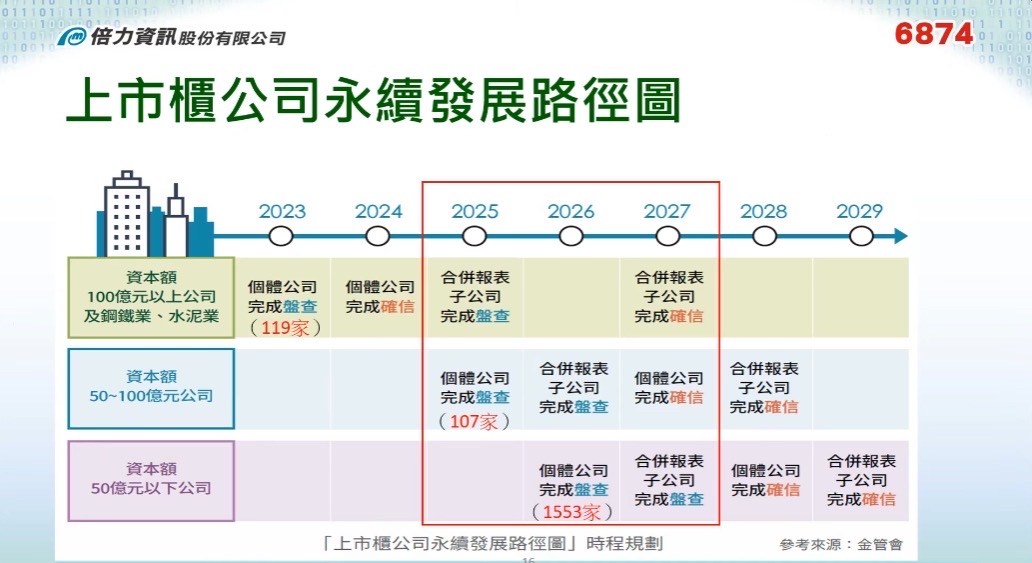 倍力資訊股份有限公司

6874

上市櫃公司永續發展路徑圖

| | 2023 | 2024 | 2025 | 2026 | 2027 | 2028 | 2029 |
|---|---|---|---|---|---|---|---|
| 資本額 100億元以上公司 及鋼鐵業、水泥業 | 個體公司 完成盤查 (119家) | 個體公司 完成確信 | 合併報表 子公司 完成盤查 | | 合併報表 子公司 完成確信 | | |
| 資本額 50~100億元公司 | | | 個體公司 完成盤查 (107家) | 合併報表 子公司 完成盤查 | 個體公司 完成確信 | 合併報表 子公司 完成確信 | |
| 資本額 50億元以下公司 | | | | 個體公司 完成盤查 (1553家) | 合併報表 子公司 完成盤查 | 個體公司 完成確信 | 合併報表 子公司 完成確信 |

「上市櫃公司永續發展路徑圖」時程規劃

參考來源：金管會

16